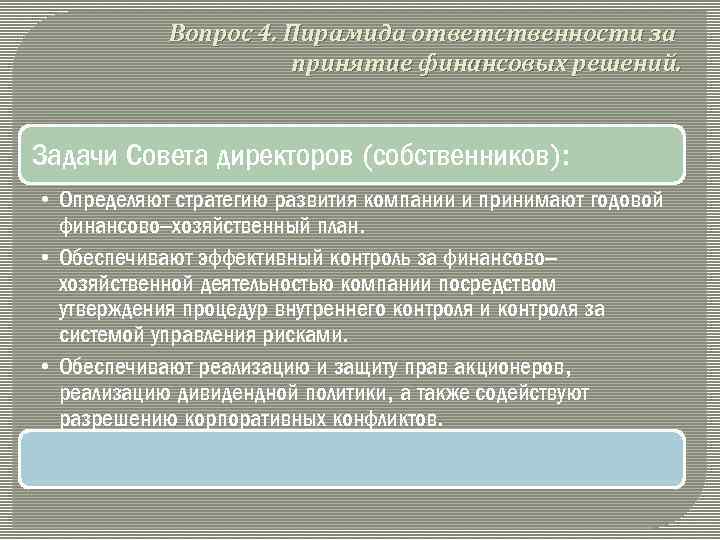 Вопрос 4. Пирамида ответственности за принятие финансовых решений.

Задачи Совета директоров (собственников):

• Определяют стратегию развития компании и принимают годовой финансово–хозяйственный план.
• Обеспечивают эффективный контроль за финансово–хозяйственной деятельностью компании посредством утверждения процедур внутреннего контроля и контроля за системой управления рисками.
• Обеспечивают реализацию и защиту прав акционеров, реализацию дивидендной политики, а также содействуют разрешению корпоративных конфликтов.